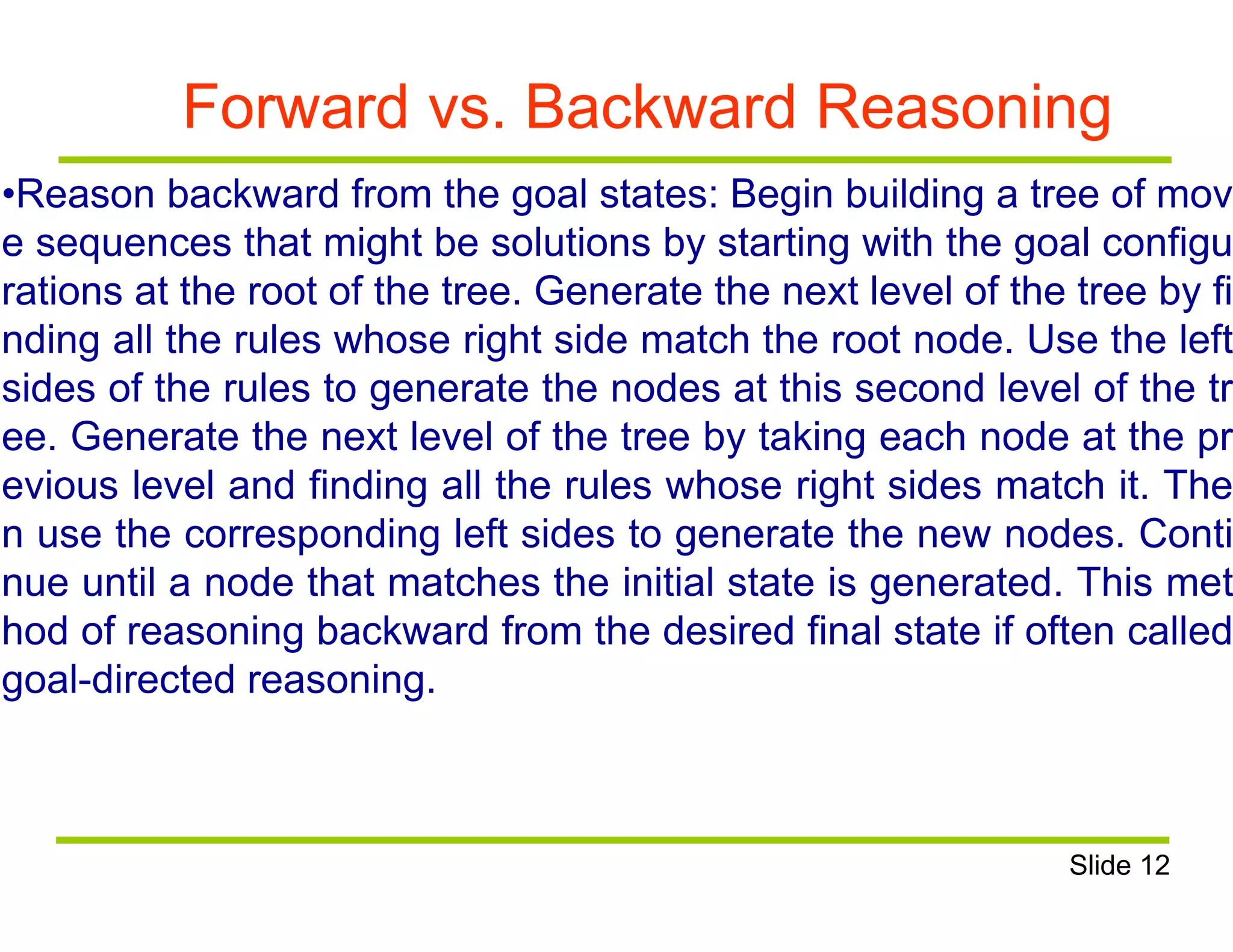 Forward vs. Backward Reasoning

•Reason backward from the goal states: Begin building a tree of move sequences that might be solutions by starting with the goal configurations at the root of the tree. Generate the next level of the tree by finding all the rules whose right side match the root node. Use the left sides of the rules to generate the nodes at this second level of the tree. Generate the next level of the tree by taking each node at the previous level and finding all the rules whose right sides match it. Then use the corresponding left sides to generate the new nodes. Continue until a node that matches the initial state is generated. This method of reasoning backward from the desired final state if often called goal-directed reasoning.

Slide 12